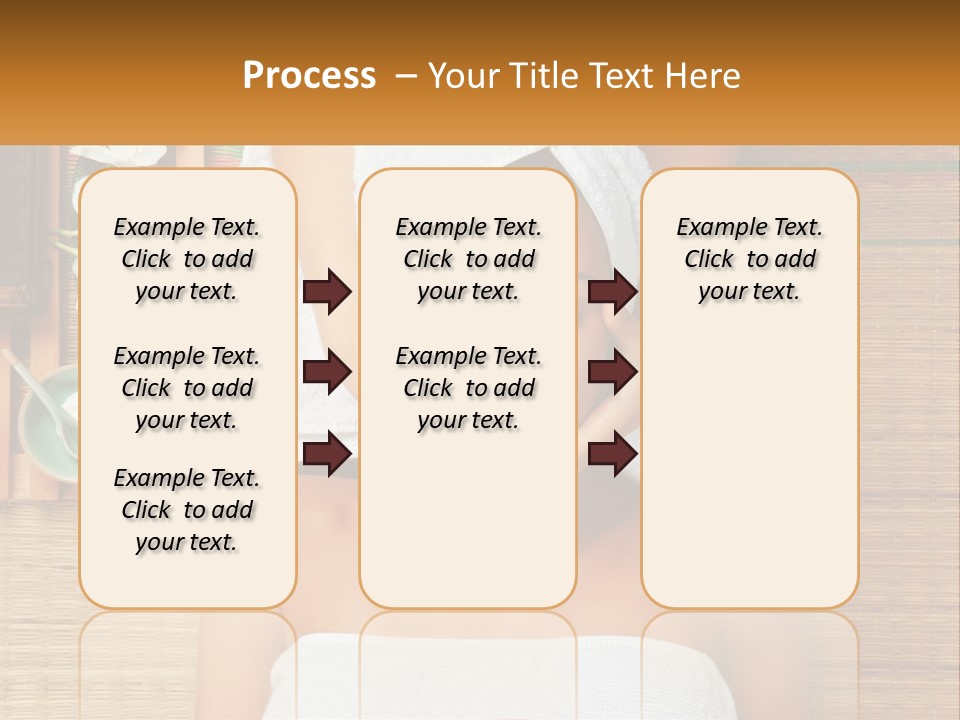 Process – Your Title Text Here

Example Text. Click to add your text.

Example Text. Click to add your text.

Example Text. Click to add your text.

Example Text. Click to add your text.

Example Text. Click to add your text.

Example Text. Click to add your text.